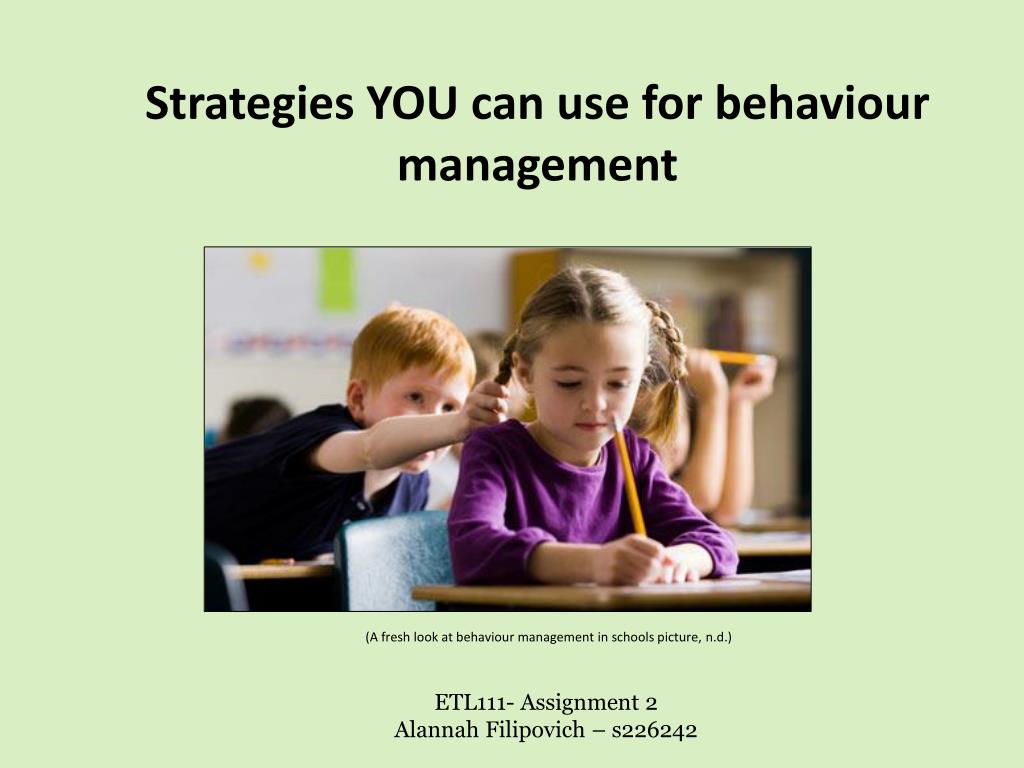 Strategies YOU can use for behaviour management

(A fresh look at behaviour management in schools picture, n.d.)

ETL111- Assignment 2
Alannah Filipovich – s226242